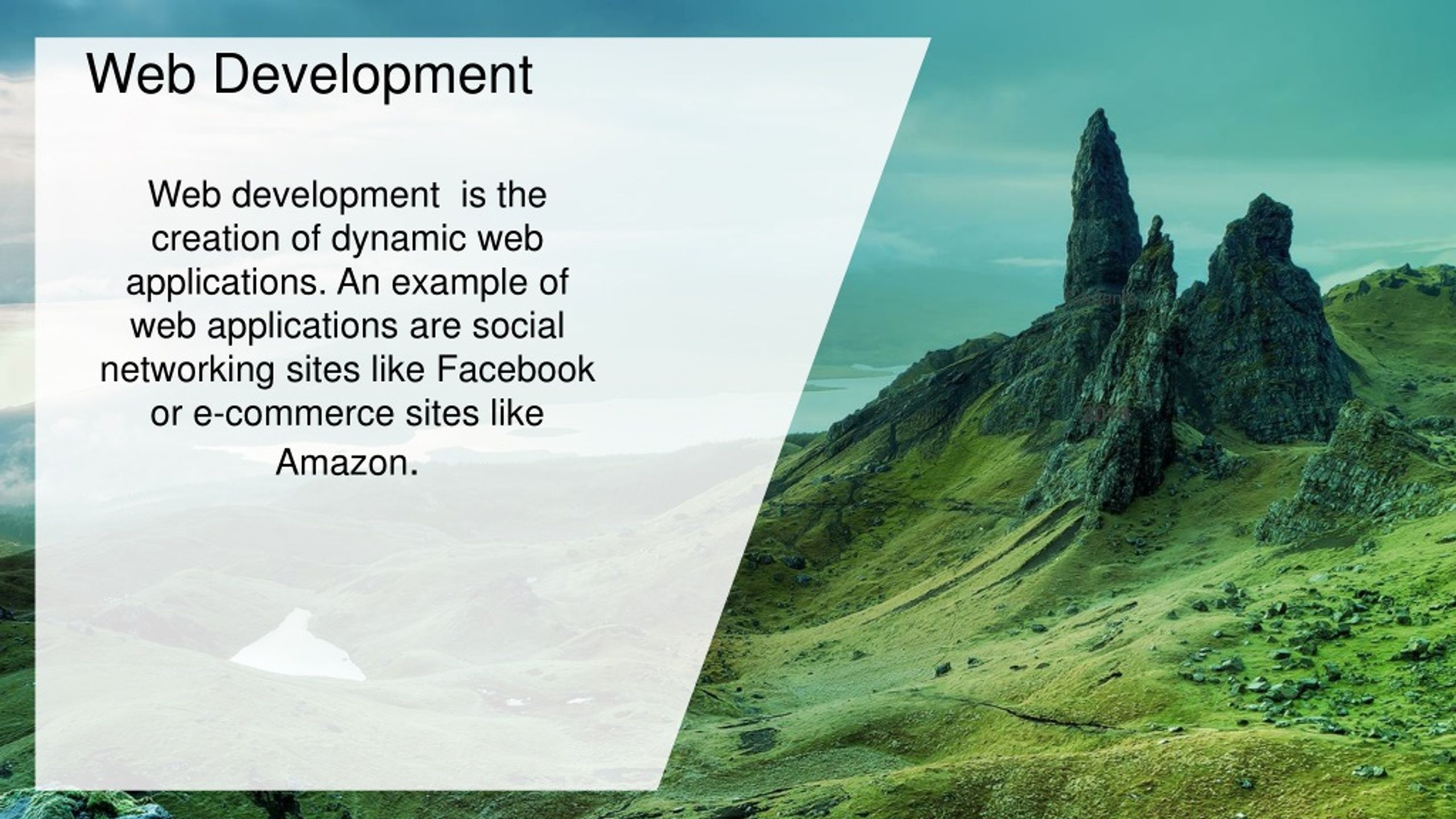 Web Development

Web development is the creation of dynamic web applications. An example of web applications are social networking sites like Facebook or e-commerce sites like Amazon.